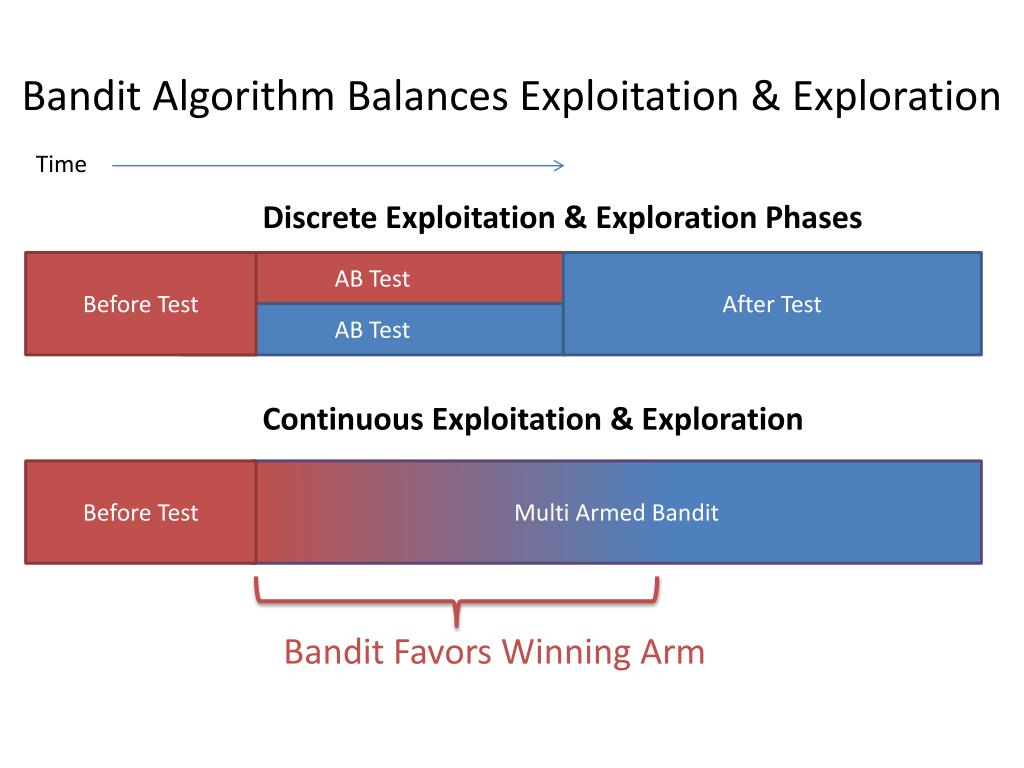 Bandit Algorithm Balances Exploitation & Exploration

Time

Discrete Exploitation & Exploration Phases

Before Test

AB Test

AB Test

After Test

Continuous Exploitation & Exploration

Before Test

Multi Armed Bandit

Bandit Favors Winning Arm